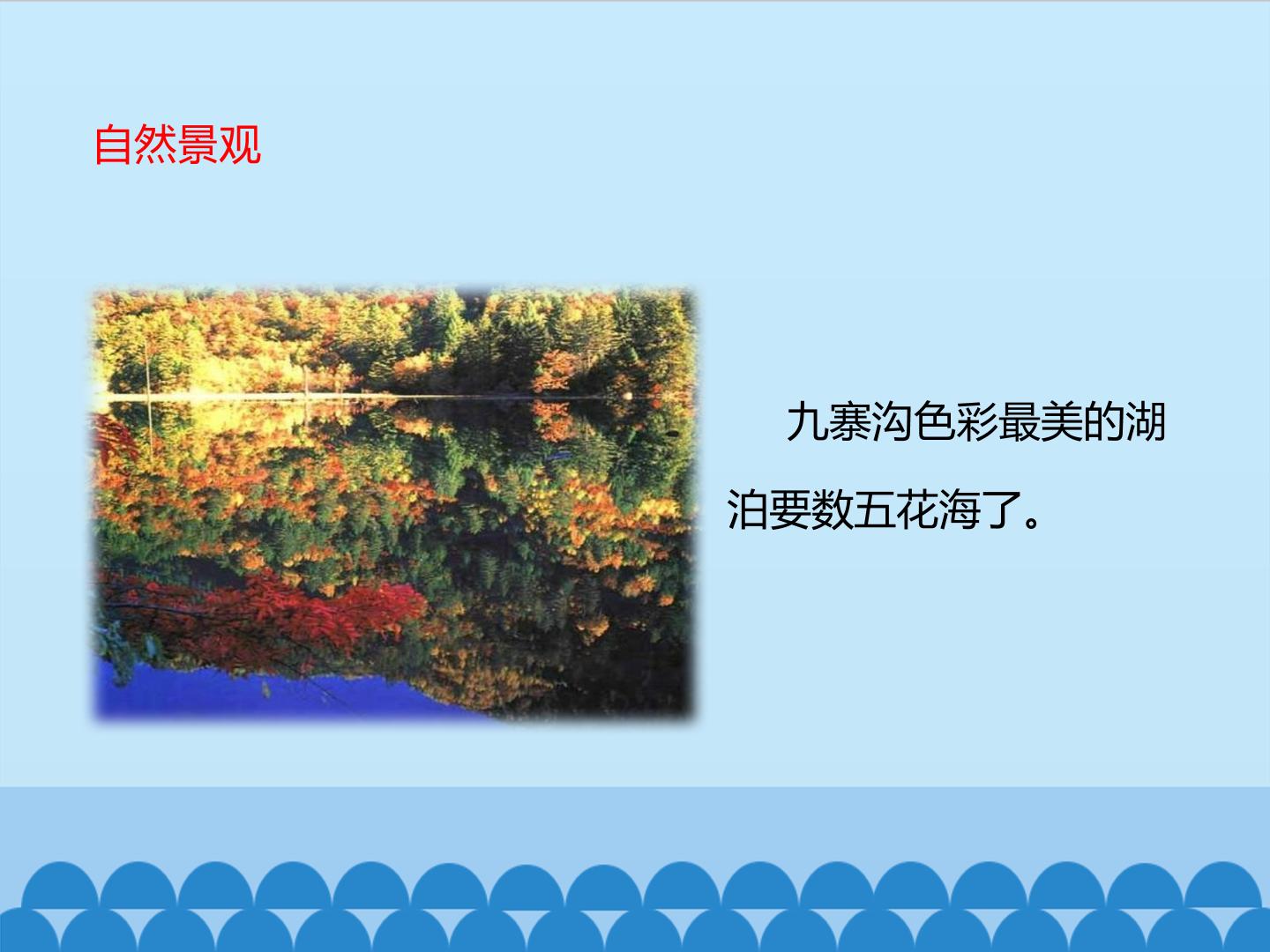 自然景观

九寨沟色彩最美的湖泊要数五花海了。